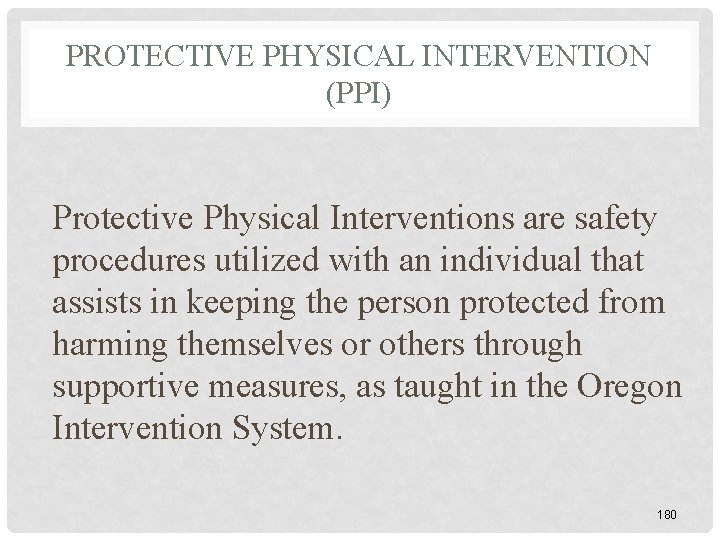 PROTECTIVE PHYSICAL INTERVENTION (PPI)

Protective Physical Interventions are safety procedures utilized with an individual that assists in keeping the person protected from harming themselves or others through supportive measures, as taught in the Oregon Intervention System.

180